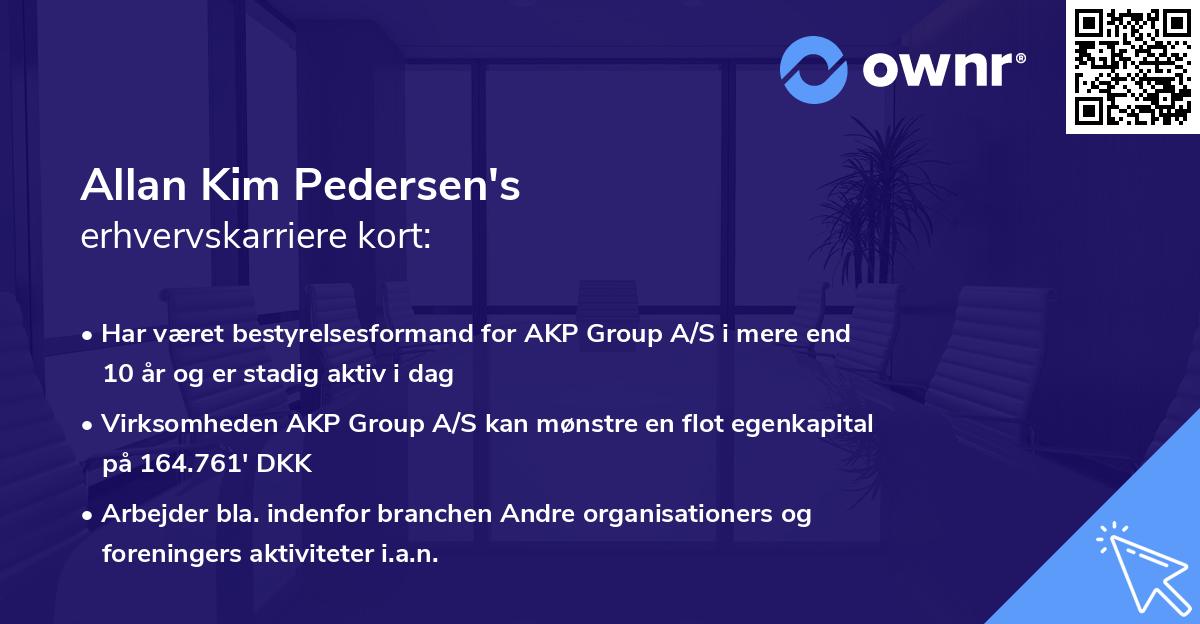 ownr®

Allan Kim Pedersen's
erhvervskarriere kort:

• Har været bestyrelsesformand for AKP Group A/S i mere end 10 år og er stadig aktiv i dag
• Virksomheden AKP Group A/S kan mønstre en flot egenkapital på 164.761' DKK
• Arbejder bla. indenfor branchen Andre organisationers og foreningers aktiviteter i.a.n.